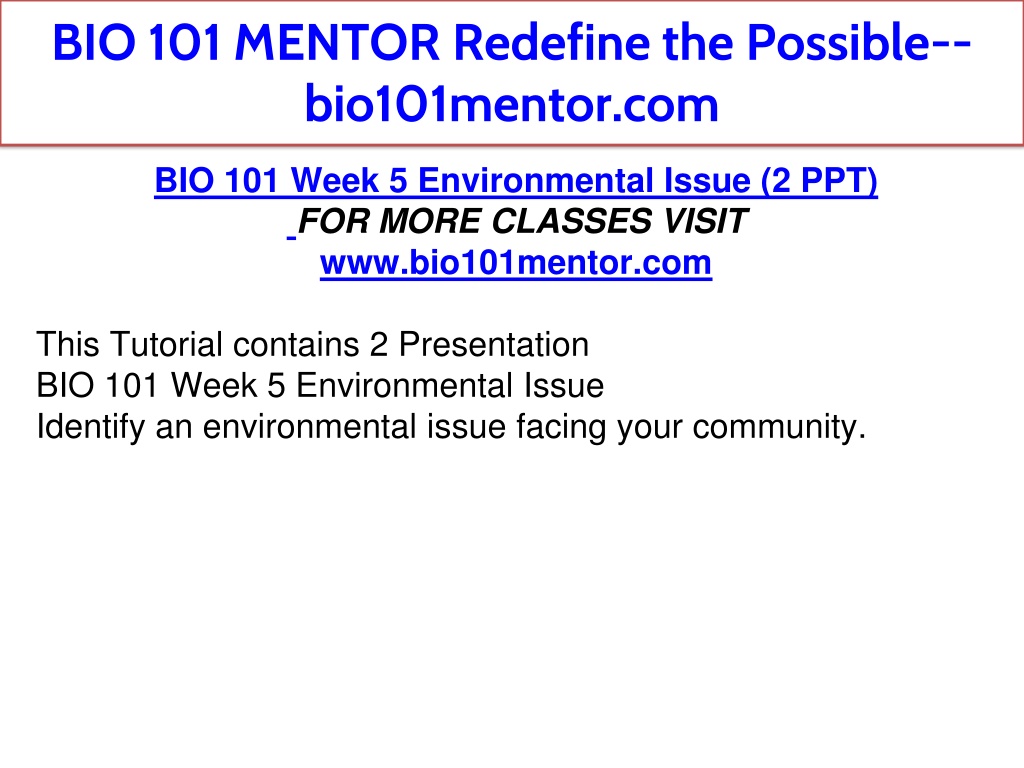 BIO 101 MENTOR Redefine the Possible--bio101mentor.com

BIO 101 Week 5 Environmental Issue (2 PPT)
FOR MORE CLASSES VISIT
www.bio101mentor.com

This Tutorial contains 2 Presentation
BIO 101 Week 5 Environmental Issue
Identify an environmental issue facing your community.